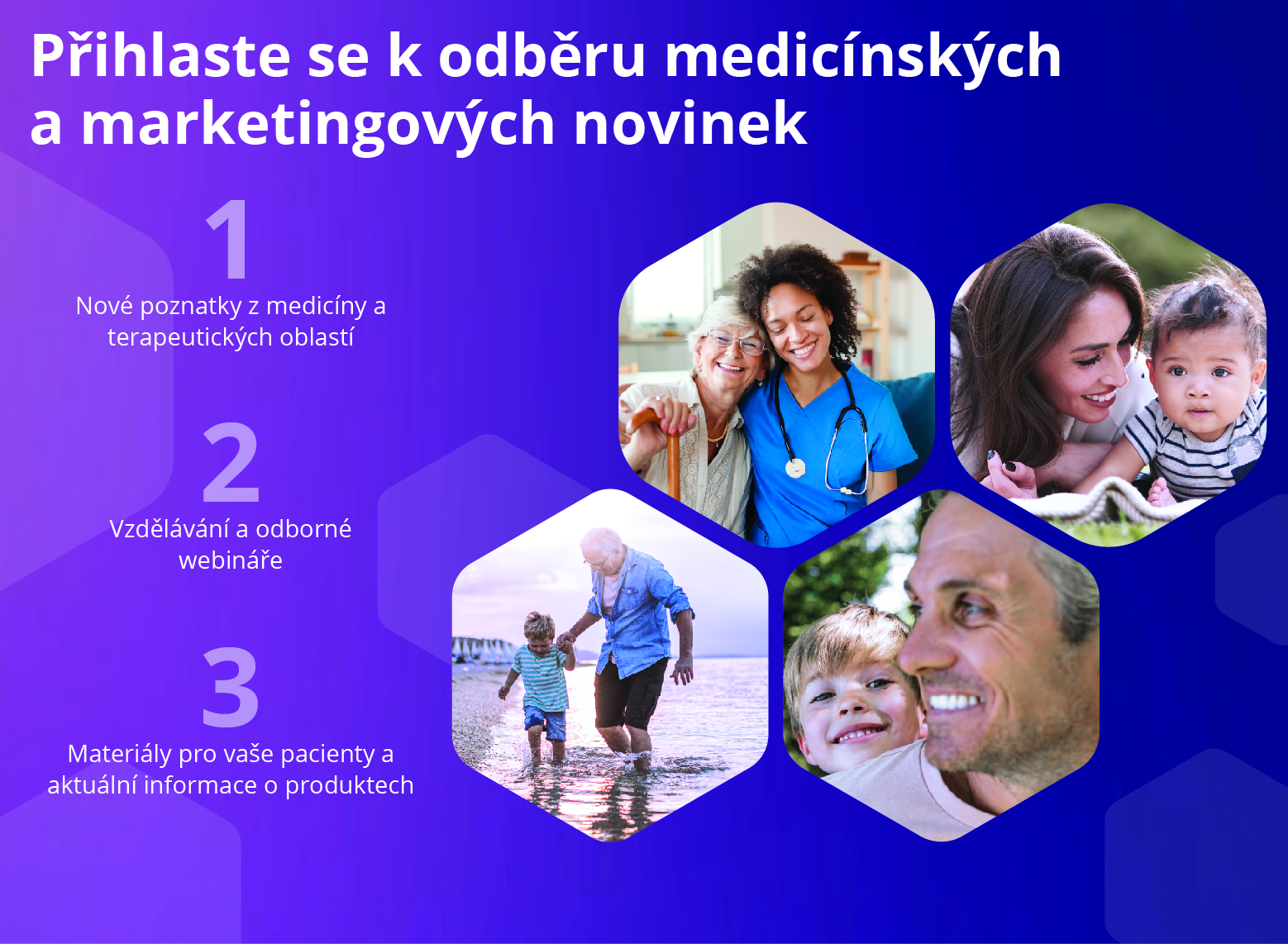 Přihlaste se k odběru medicínských a marketingových novinek

1

Nové poznatky z medicíny a terapeutických oblastí

2

Vzdělávání a odborné webináře

3

Materiály pro vaše pacienty a aktuální informace o produktech